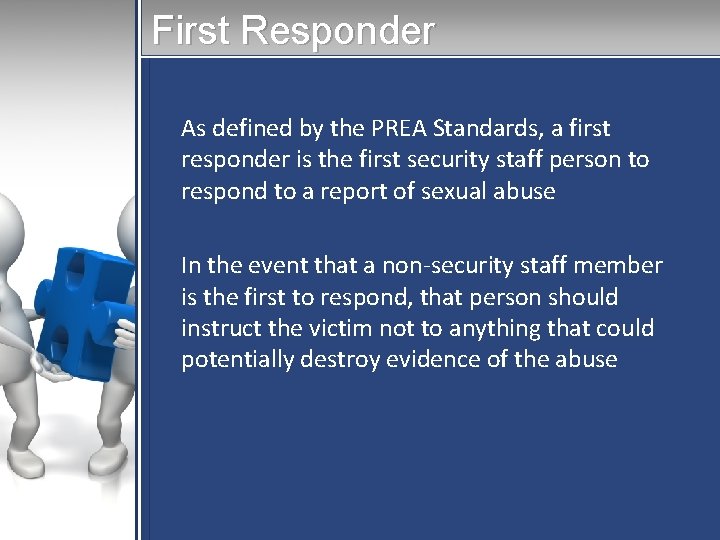 First Responder

As defined by the PREA Standards, a first responder is the first security staff person to respond to a report of sexual abuse

In the event that a non-security staff member is the first to respond, that person should instruct the victim not to anything that could potentially destroy evidence of the abuse